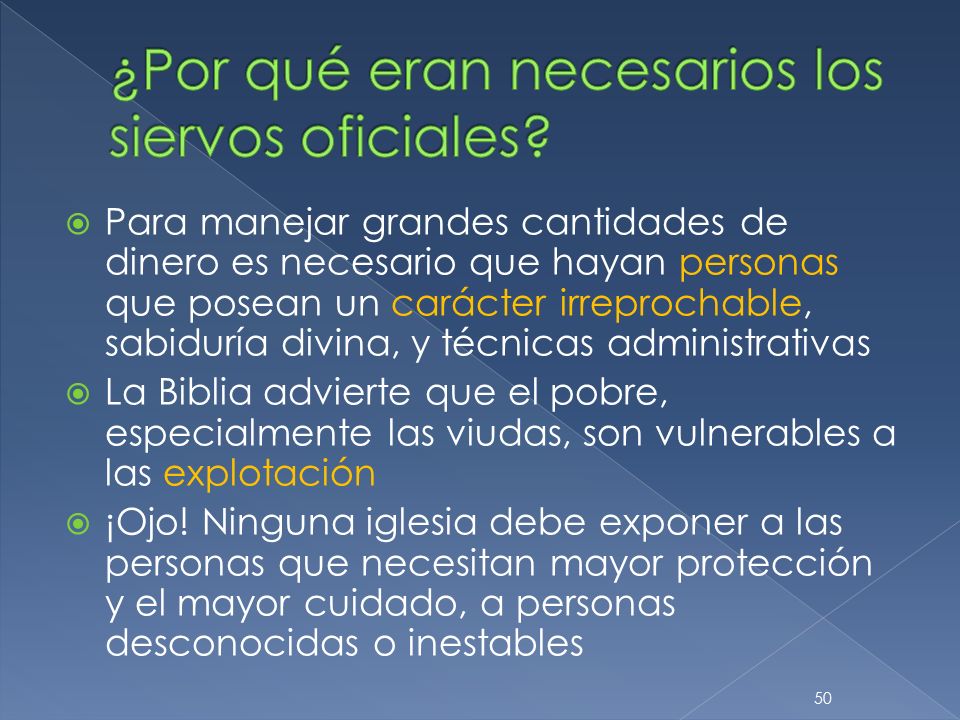 ¿Por qué eran necesarios los siervos oficiales?

Para manejar grandes cantidades de dinero es necesario que hayan personas que posean un carácter irreprochable, sabiduría divina, y técnicas administrativas

La Biblia advierte que el pobre, especialmente las viudas, son vulnerables a las explotación

¡Ojo! Ninguna iglesia debe exponer a las personas que necesitan mayor protección y el mayor cuidado, a personas desconocidas o inestables

50